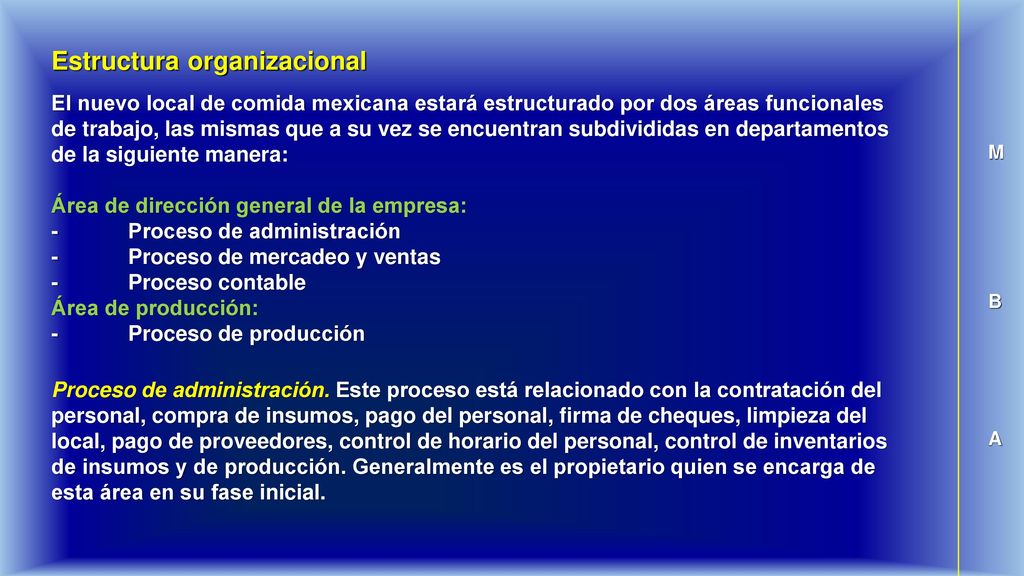 Estructura organizacional

El nuevo local de comida mexicana estará estructurado por dos áreas funcionales de trabajo, las mismas que a su vez se encuentran subdivididas en departamentos de la siguiente manera:

Área de dirección general de la empresa:
- Proceso de administración
- Proceso de mercadeo y ventas
- Proceso contable
Área de producción:
- Proceso de producción

Proceso de administración. Este proceso está relacionado con la contratación del personal, compra de insumos, pago del personal, firma de cheques, limpieza del local, pago de proveedores, control de horario del personal, control de inventarios de insumos y de producción. Generalmente es el propietario quien se encarga de esta área en su fase inicial.

M

B

A